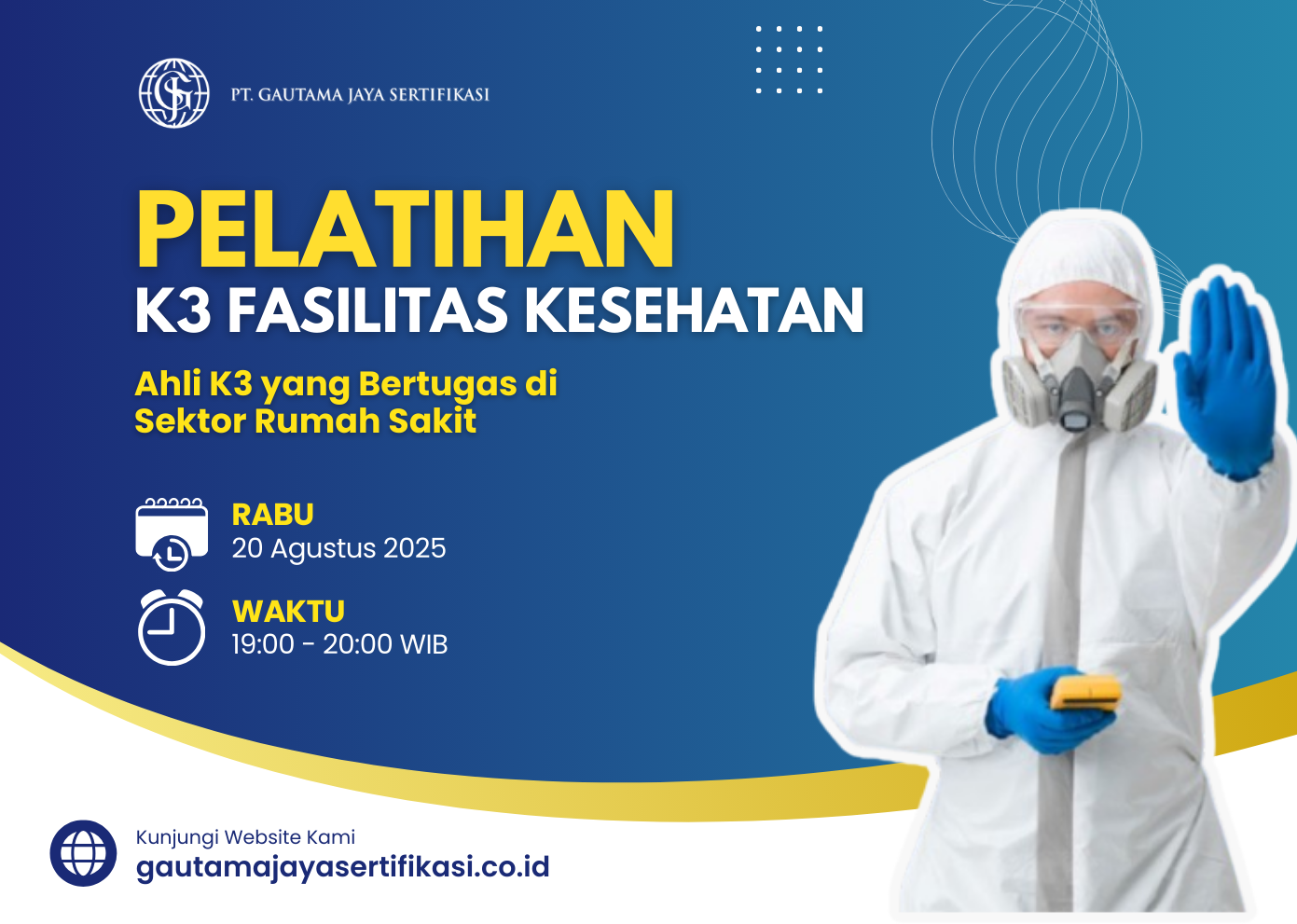 PT. GAUTAMA JAYA SERTIFIKASI

PELATIHAN
K3 FASILITAS KESEHATAN

Ahli K3 yang Bertugas di Sektor Rumah Sakit

RABU
20 Agustus 2025

WAKTU
19:00 - 20:00 WIB

Kunjungi Website Kami
gautamajayasertifikasi.co.id